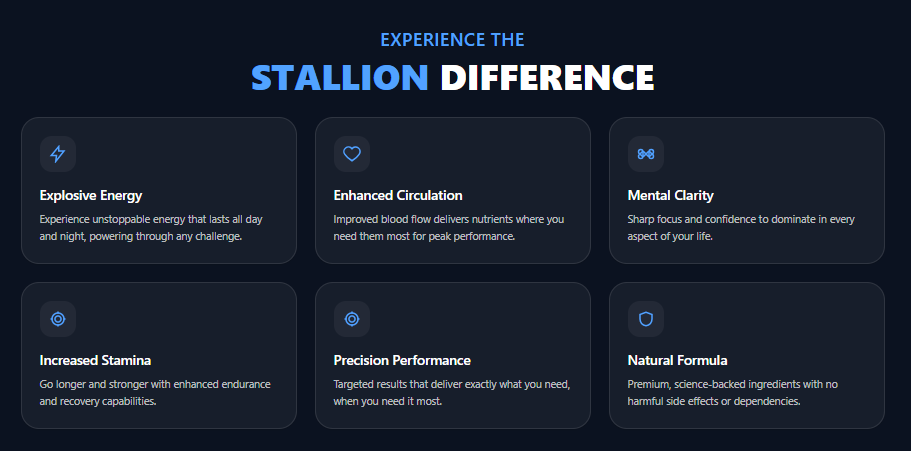 EXPERIENCE THE

STALLION DIFFERENCE

Explosive Energy

Experience unstoppable energy that lasts all day and night, powering through any challenge.

Enhanced Circulation

Improved blood flow delivers nutrients where you need them most for peak performance.

Mental Clarity

Sharp focus and confidence to dominate in every aspect of your life.

Increased Stamina

Go longer and stronger with enhanced endurance and recovery capabilities.

Precision Performance

Targeted results that deliver exactly what you need, when you need it most.

Natural Formula

Premium, science-backed ingredients with no harmful side effects or dependencies.